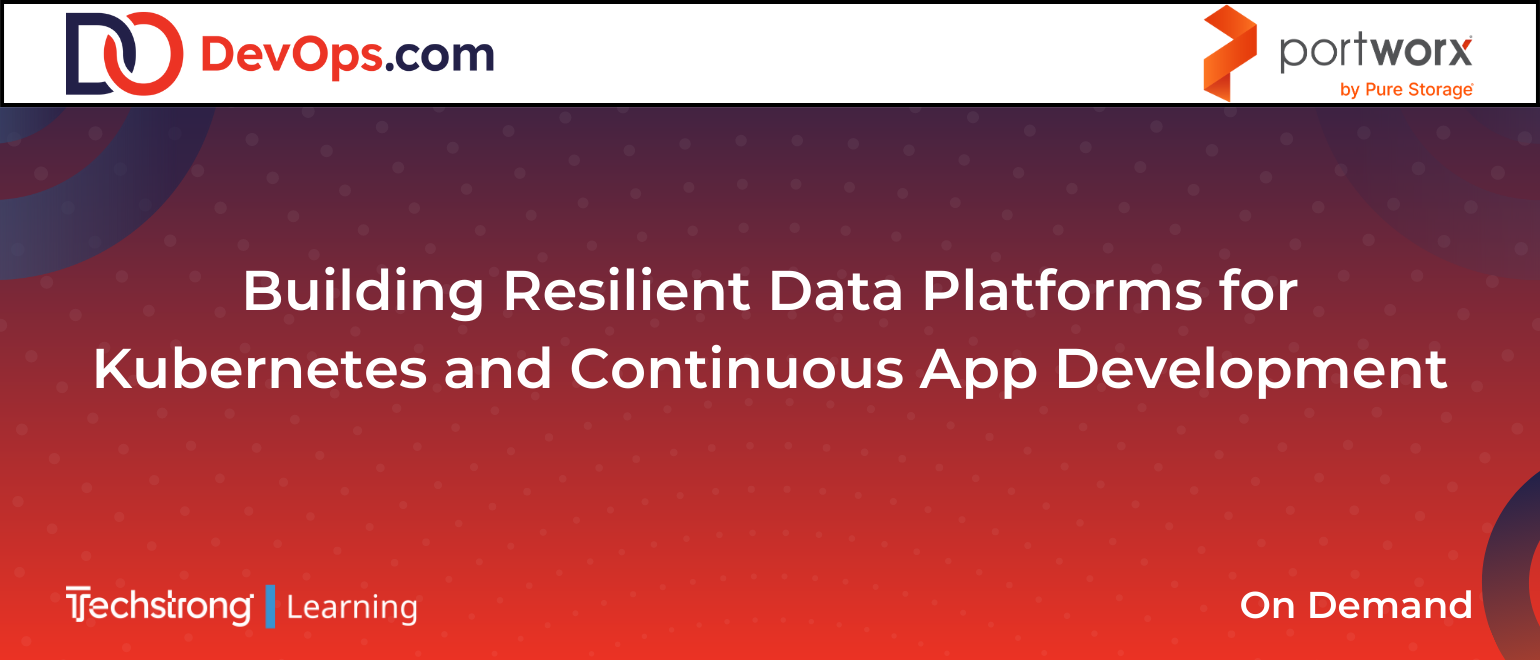 DevOps.com

portworx
by Pure Storage

Building Resilient Data Platforms for Kubernetes and Continuous App Development

Techstrong | Learning

On Demand